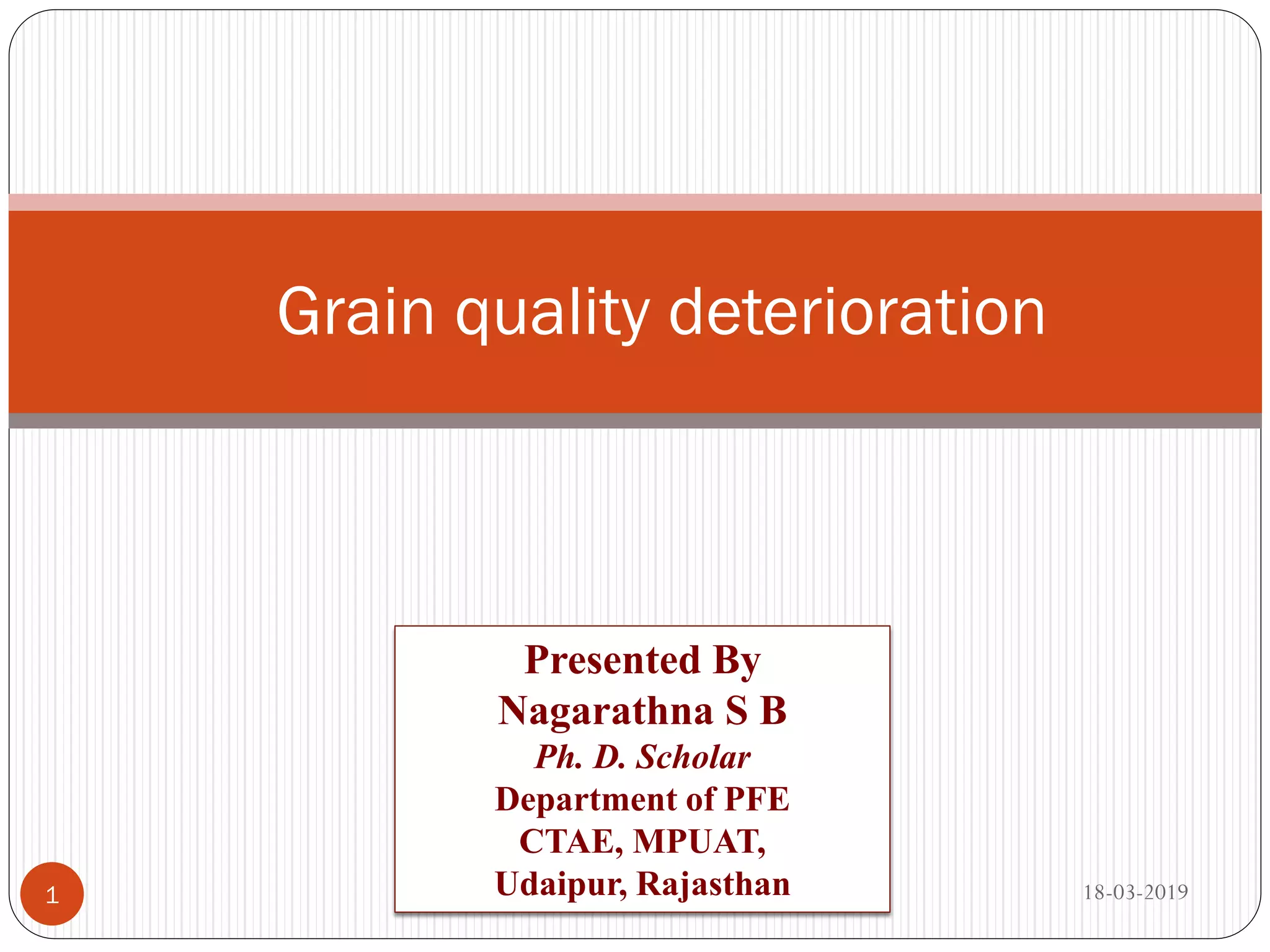 Grain quality deterioration

Presented By
Nagarathna S B
Ph. D. Scholar
Department of PFE
CTAE, MPUAT,
Udaipur, Rajasthan

1

18-03-2019